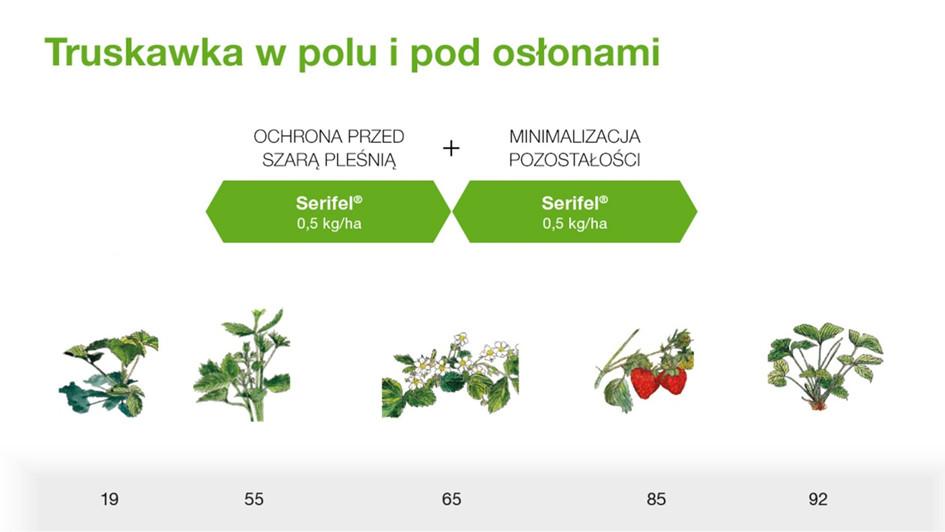 Truskawka w polu i pod osłonami

OCHRONA PRZED SZARĄ PLEŚNIĄ

+

MINIMALIZACJA POZOSTAŁOŚCI

Serifel®
0,5 kg/ha

Serifel®
0,5 kg/ha

19

55

65

85

92